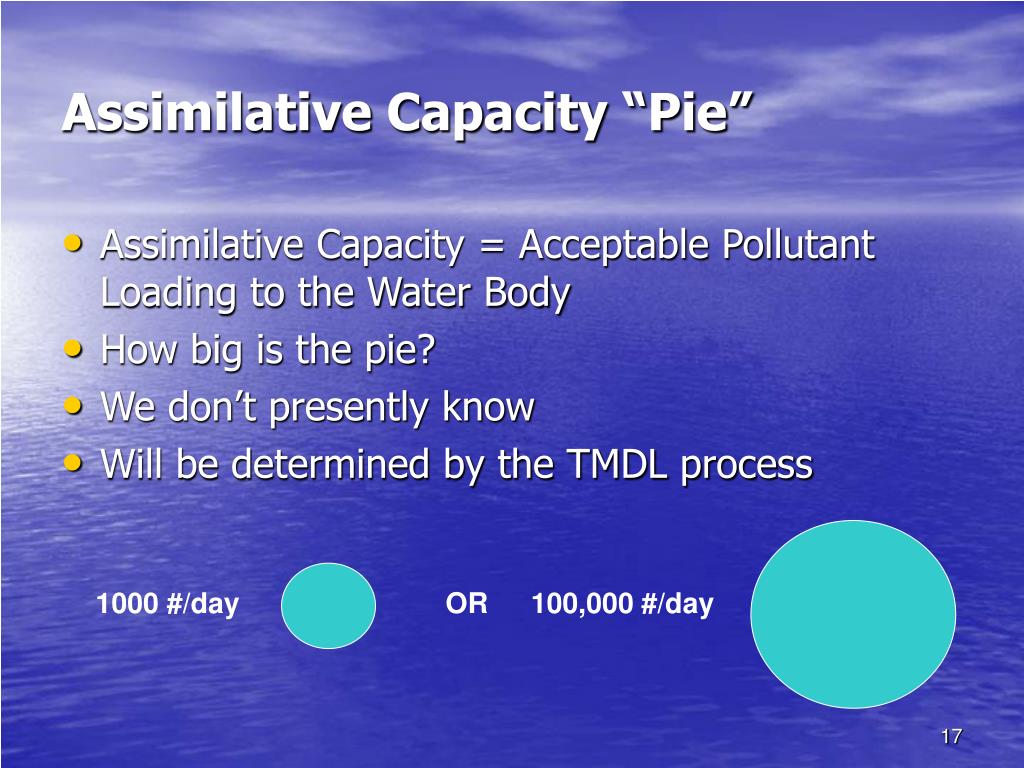 Assimilative Capacity “Pie”

• Assimilative Capacity = Acceptable Pollutant Loading to the Water Body
• How big is the pie?
• We don’t presently know
• Will be determined by the TMDL process

1000 #/day OR 100,000 #/day

17